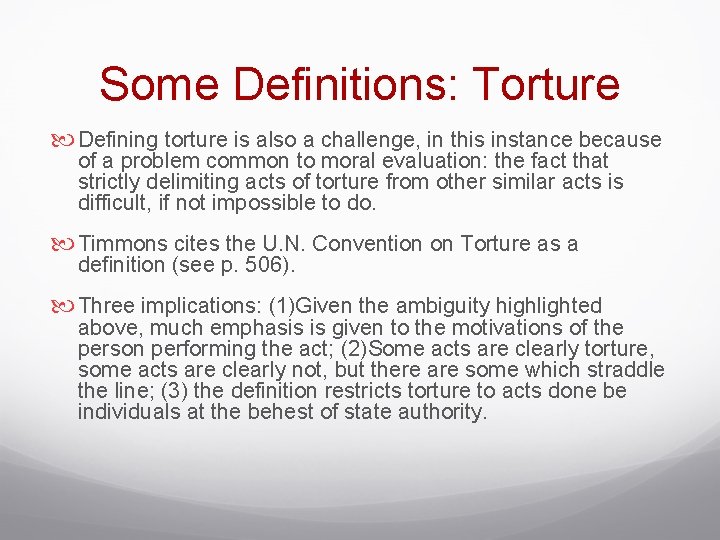 Some Definitions: Torture

Defining torture is also a challenge, in this instance because of a problem common to moral evaluation: the fact that strictly delimiting acts of torture from other similar acts is difficult, if not impossible to do.

Timmons cites the U.N. Convention on Torture as a definition (see p. 506).

Three implications: (1)Given the ambiguity highlighted above, much emphasis is given to the motivations of the person performing the act; (2)Some acts are clearly torture, some acts are clearly not, but there are some which straddle the line; (3) the definition restricts torture to acts done be individuals at the behest of state authority.